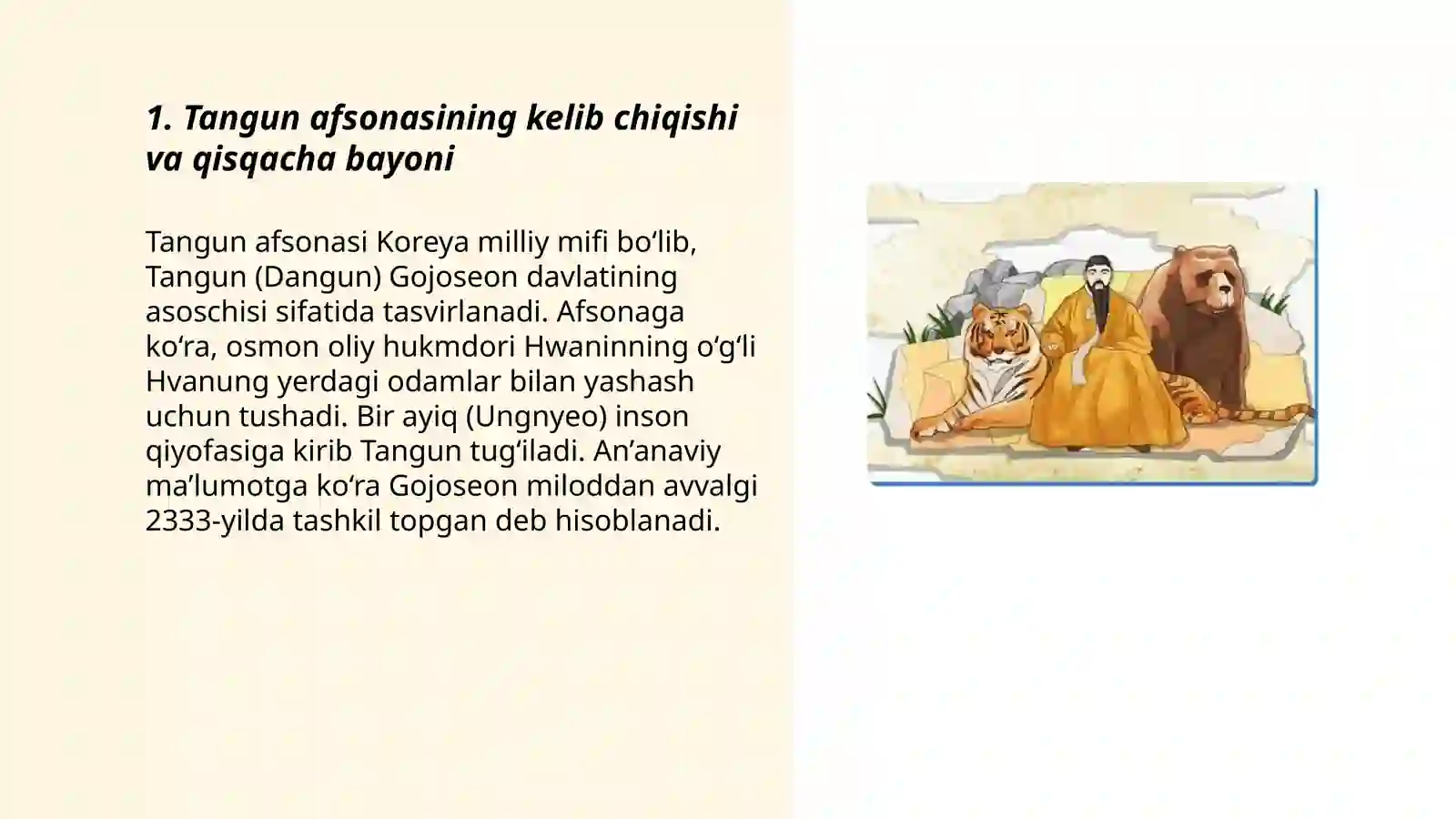 1. Tangun afsonasining kelib chiqishi va qisqacha bayoni

Tangun afsonasi Koreya milliy mifi bo‘lib, Tangun (Dangun) Gojoseon davlatining asoschisi sifatida tasvirlanadi. Afsonaga ko‘ra, osmon oliy hukmdori Hwaninning o‘g‘li Hvanung yerdagi odamlar bilan yashash uchun tushadi. Bir ayiq (Ungnyeo) inson qiyofasiga kirib Tangun tug‘iladi. An’anaviy ma’lumotga ko‘ra Gojoseon miloddan avvalgi 2333-yilda tashkil topgan deb hisoblanadi.